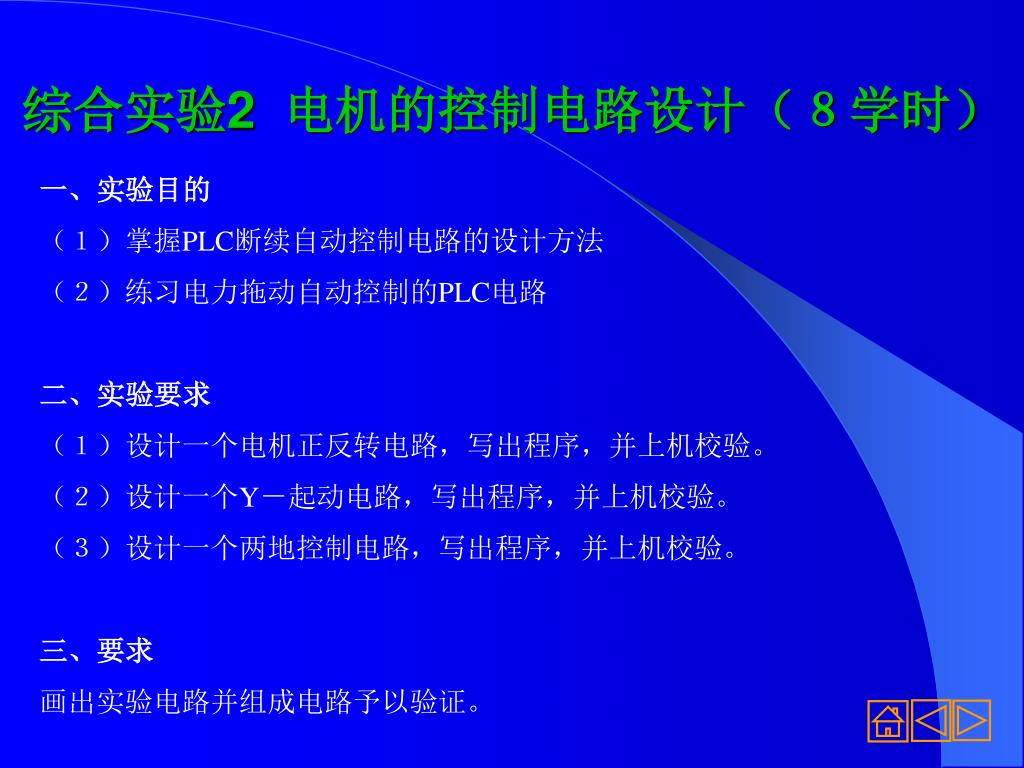 综合实验2 电机的控制电路设计（８学时）

一、实验目的

（１）掌握PLC断续自动控制电路的设计方法

（２）练习电力拖动自动控制的PLC电路

二、实验要求

（１）设计一个电机正反转电路，写出程序，并上机校验。

（２）设计一个Y－起动电路，写出程序，并上机校验。

（３）设计一个两地控制电路，写出程序，并上机校验。

三、要求

画出实验电路并组成电路予以验证。